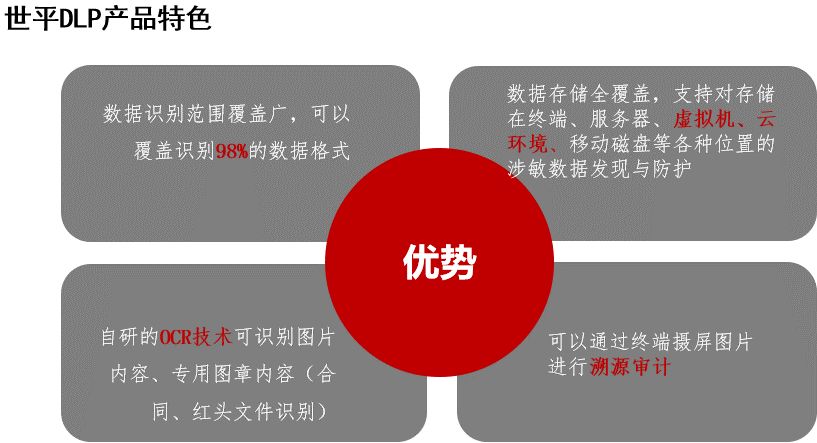 世平DLP产品特色

数据识别范围覆盖广，可以覆盖识别98%的数据格式

数据存储全覆盖，支持对存储在终端、服务器、虚拟机、云环境、移动磁盘等各种位置的涉敏数据发现与防护

优势

自研的OCR技术可识别图片内容、专用图章内容（合同、红头文件识别）

可以通过终端摄屏图片进行溯源审计